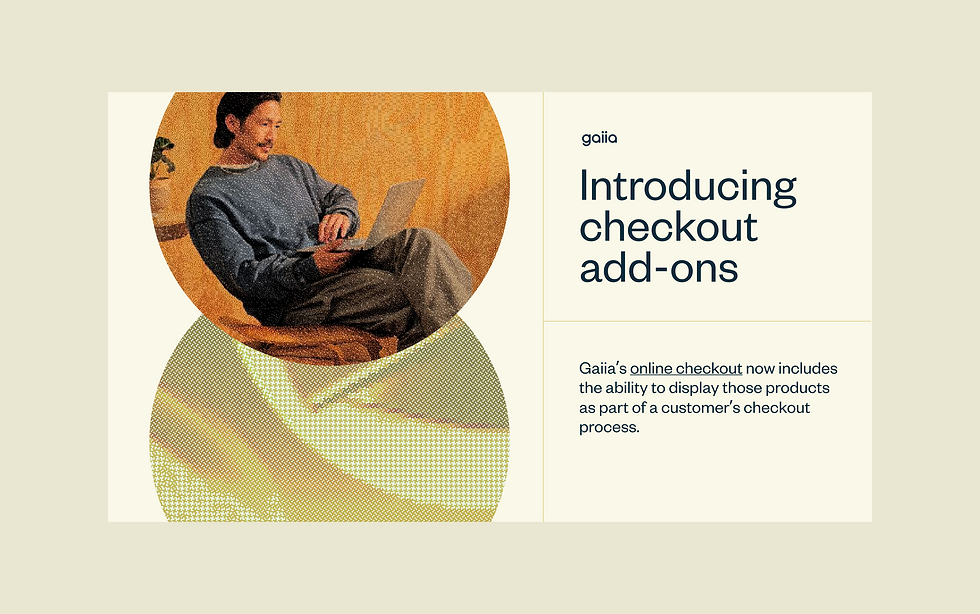 gaiia

Introducing checkout add-ons

Gaiia's online checkout now includes the ability to display those products as part of a customer's checkout process.